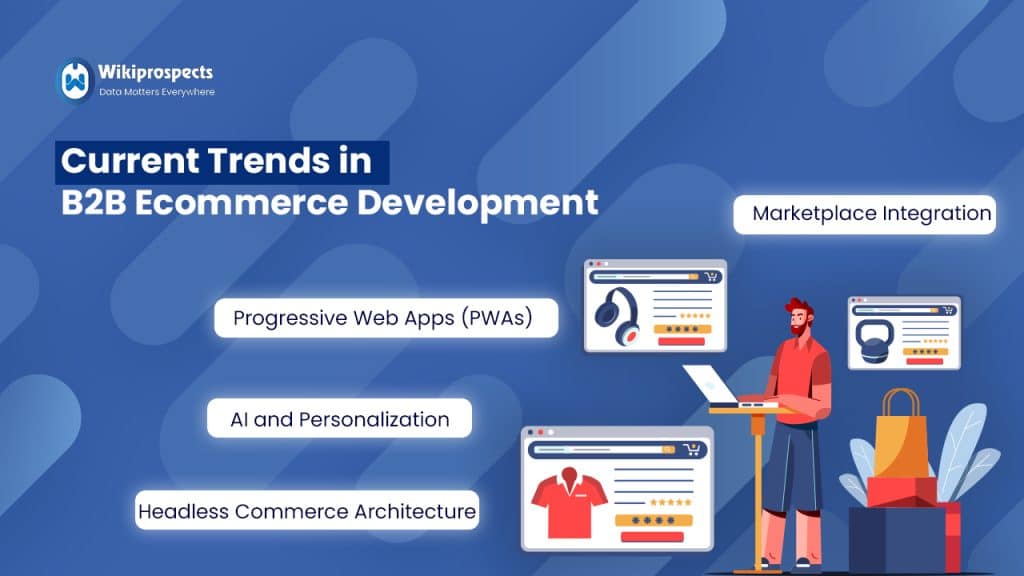 Wikiprospects
Data Matters Everywhere

Current Trends in
B2B Ecommerce Development

Marketplace Integration

Progressive Web Apps (PWAs)

AI and Personalization

Headless Commerce Architecture